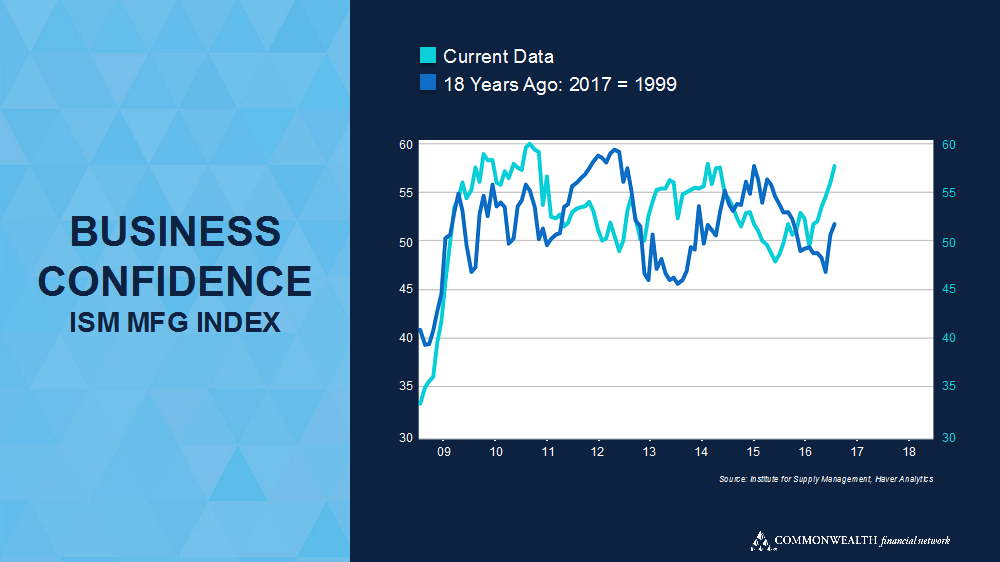 BUSINESS CONFIDENCE
ISM MFG INDEX

Current Data
18 Years Ago: 2017 = 1999

60
55
50
45
40
35
30

60
55
50
45
40
35
30

09 10 11 12 13 14 15 16 17 18

Source: Institute for Supply Management, Haver Analytics

COMMONWEALTH financial network